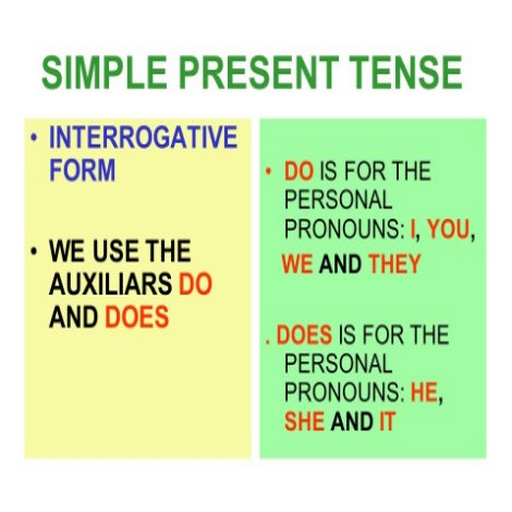 SIMPLE PRESENT TENSE

• INTERROGATIVE FORM

• WE USE THE AUXILIARS DO AND DOES

• DO IS FOR THE PERSONAL PRONOUNS: I, YOU, WE AND THEY

. DOES IS FOR THE PERSONAL PRONOUNS: HE, SHE AND IT